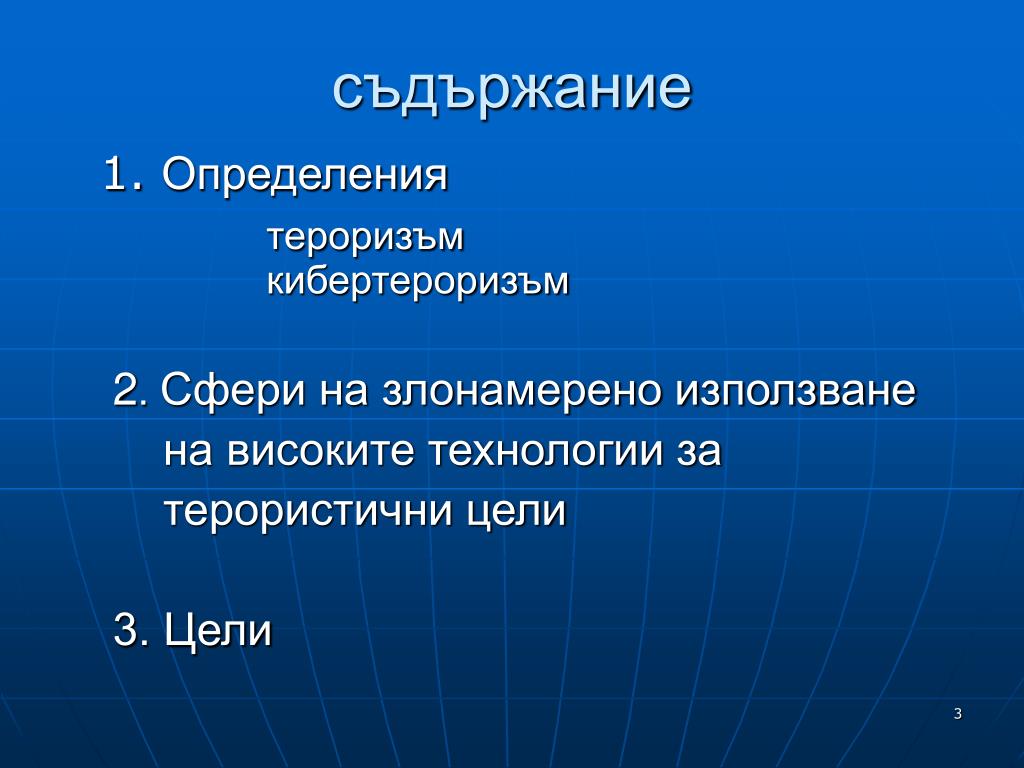 съдържание

1. Определения

тероризъм
кибертероризъм

2. Сфери на злонамерено използване на високите технологии за терористични цели

3. Цели

3